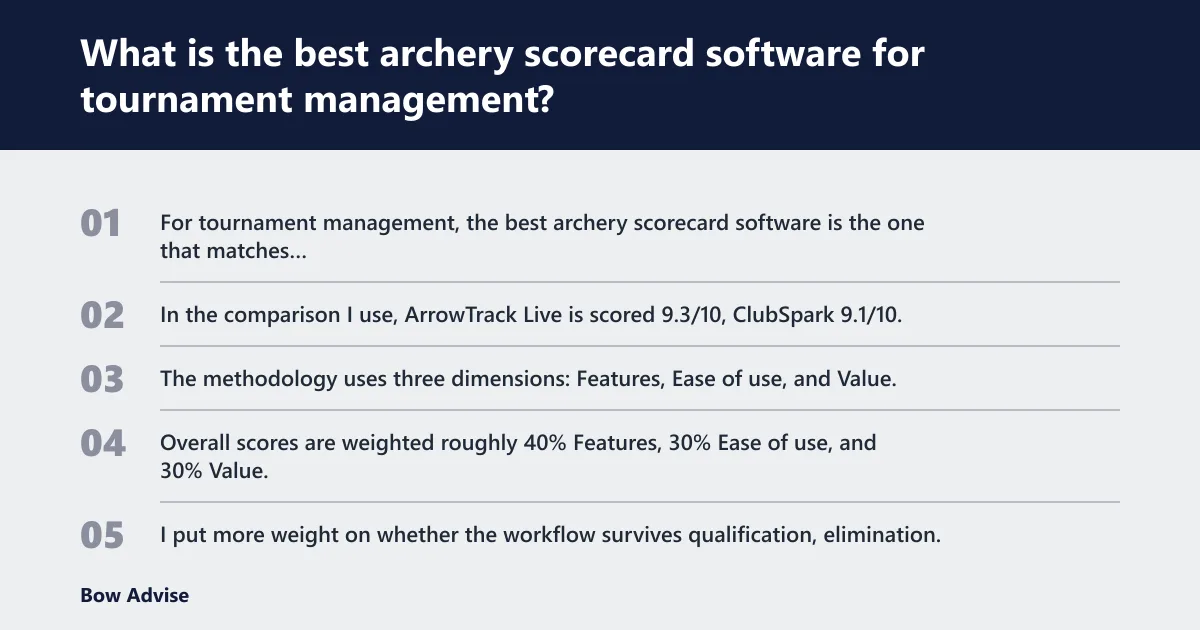 What is the best archery scorecard software for tournament management?

01 For tournament management, the best archery scorecard software is the one that matches...

02 In the comparison I use, ArrowTrack Live is scored 9.3/10, ClubSpark 9.1/10.

03 The methodology uses three dimensions: Features, Ease of use, and Value.

04 Overall scores are weighted roughly 40% Features, 30% Ease of use, and 30% Value.

05 I put more weight on whether the workflow survives qualification, elimination.

Bow Advise